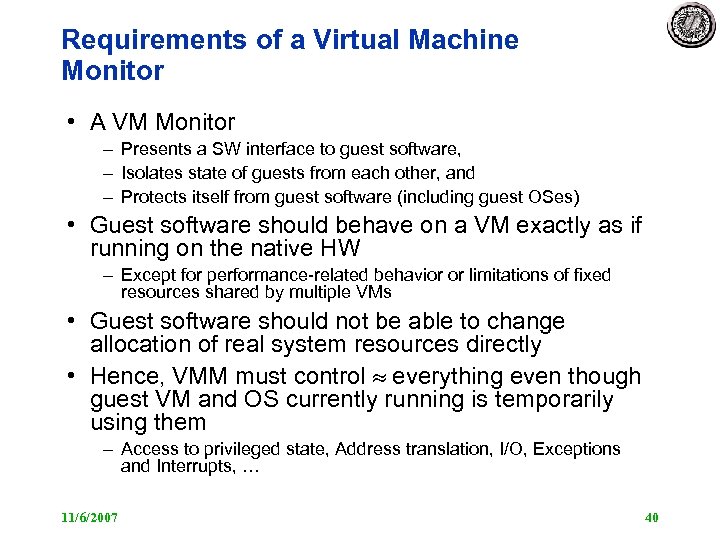 Requirements of a Virtual Machine Monitor

• A VM Monitor
– Presents a SW interface to guest software,
– Isolates state of guests from each other, and
– Protects itself from guest software (including guest OSes)

• Guest software should behave on a VM exactly as if running on the native HW
– Except for performance-related behavior or limitations of fixed resources shared by multiple VMs

• Guest software should not be able to change allocation of real system resources directly

• Hence, VMM must control $\approx$ everything even though guest VM and OS currently running is temporarily using them
– Access to privileged state, Address translation, I/O, Exceptions and Interrupts, …

11/6/2007

40